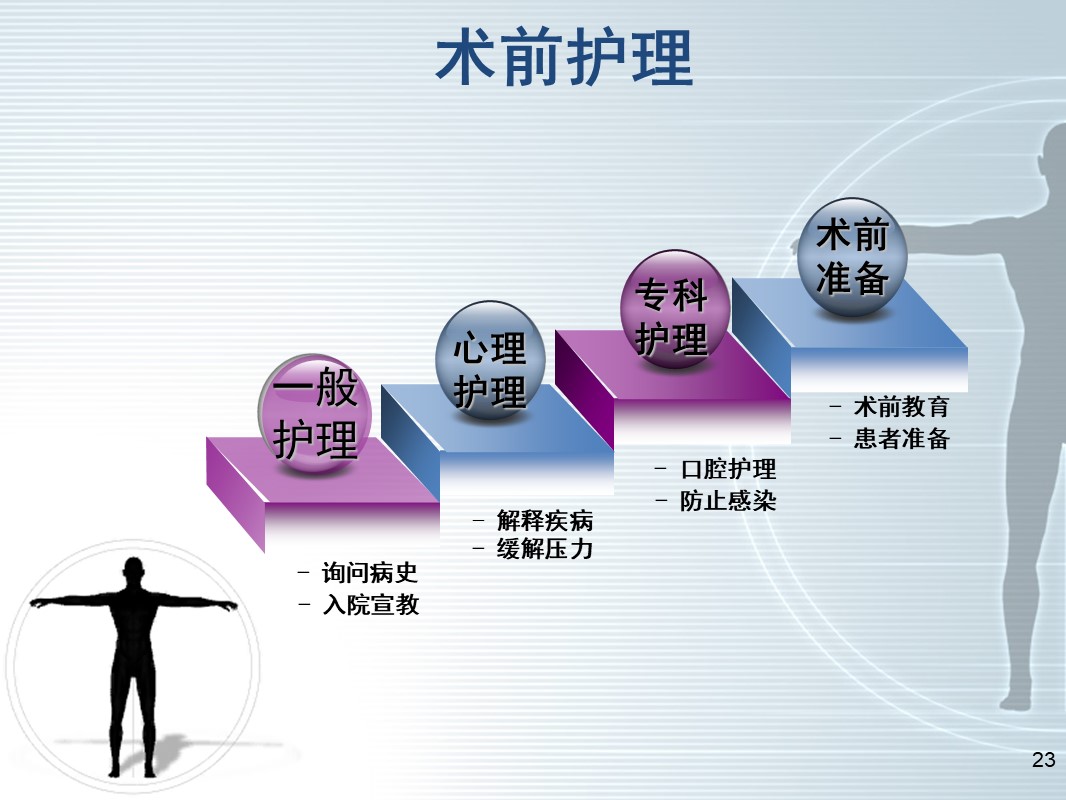 术前护理

一般护理

– 询问病史
– 入院宣教

心理护理

– 解释疾病
– 缓解压力

专科护理

– 口腔护理
– 防止感染

术前准备

– 术前教育
– 患者准备

23